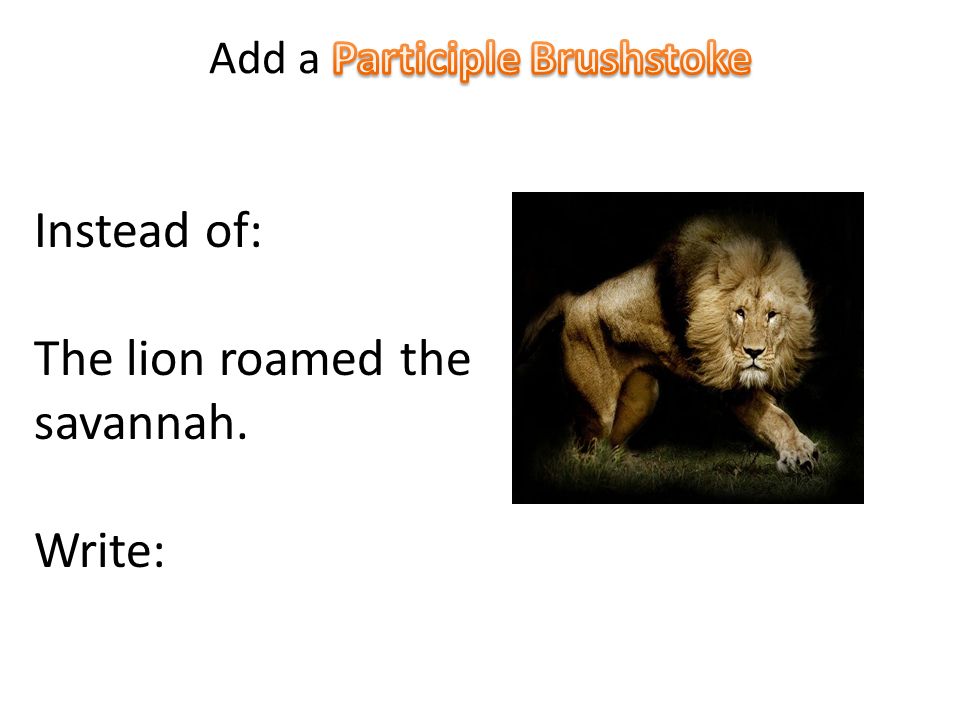 Add a Participle Brushstoke

Instead of:

The lion roamed the savannah.

Write: